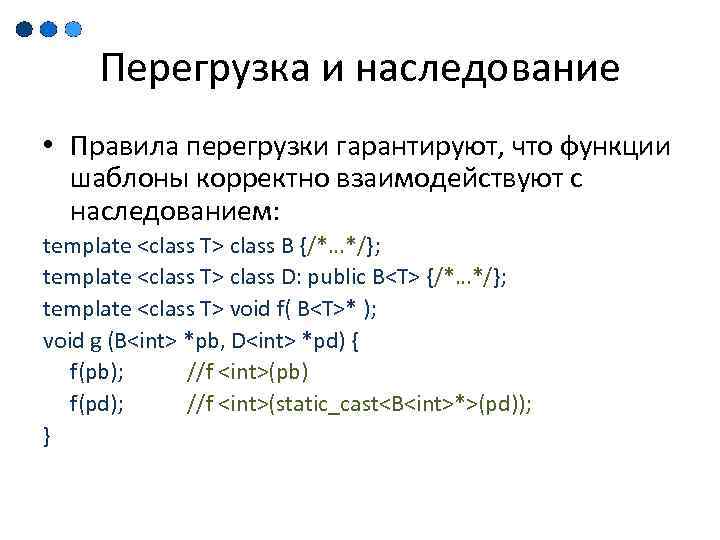 Перегрузка и наследование

• Правила перегрузки гарантируют, что функции шаблоны корректно взаимодействуют с наследованием:

template <class T> class B {/*...*/};
template <class T> class D: public B<T> {/*...*/};
template <class T> void f( B<T>* );
void g (B<int> *pb, D<int> *pd) {
   f(pb);          //f <int>(pb)
   f(pd);          //f <int>(static_cast<B<int>*>(pd));
}